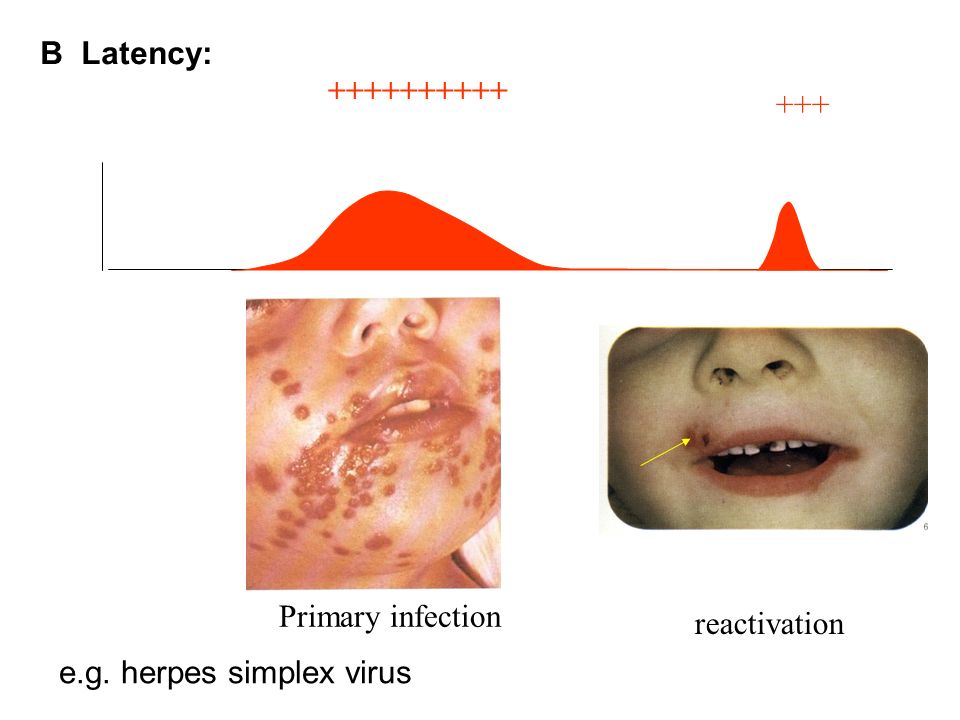 B Latency:

++++++++++

+++

6

Primary infection

reactivation

e.g. herpes simplex virus